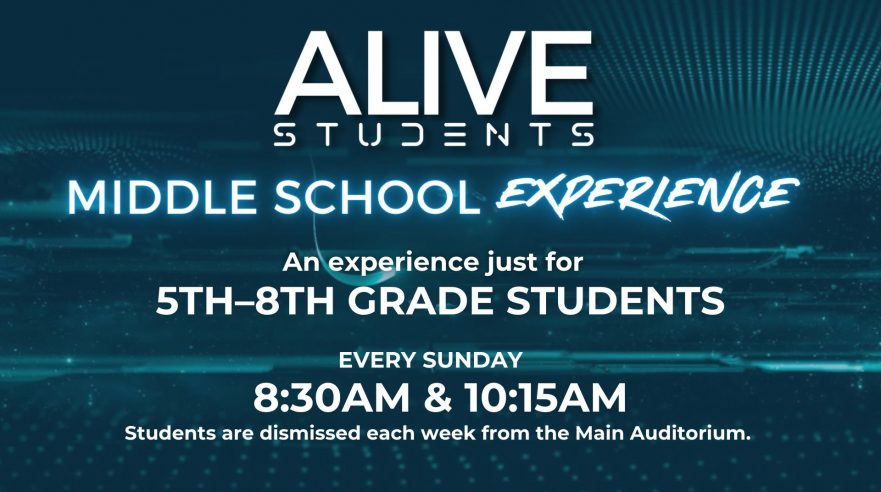 ALIVE
STUDENTS

MIDDLE SCHOOL EXPERIENCE

An experience just for
5TH–8TH GRADE STUDENTS

EVERY SUNDAY
8:30AM & 10:15AM
Students are dismissed each week from the Main Auditorium.